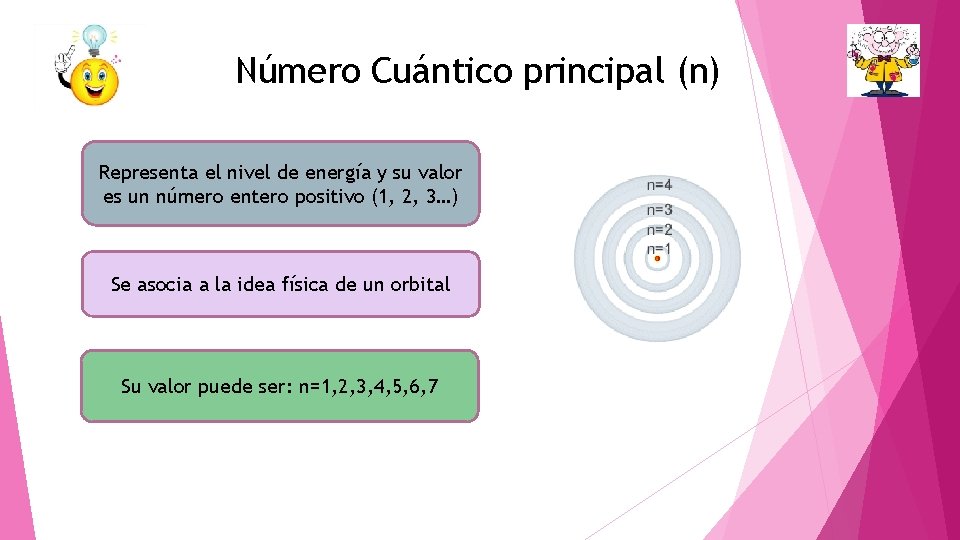 Número Cuántico principal (n)

Representa el nivel de energía y su valor es un número entero positivo (1, 2, 3…)

Se asocia a la idea física de un orbital

Su valor puede ser: n=1,2,3,4,5,6,7

n=4
n=3
n=2
n=1